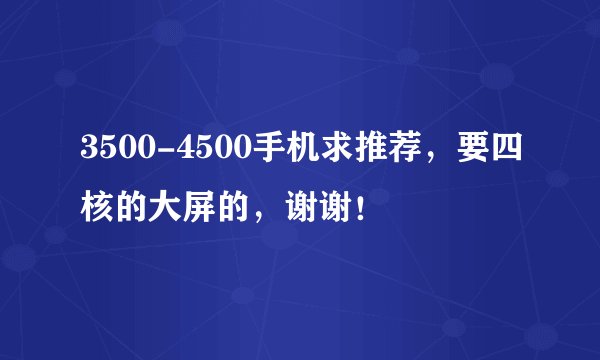 3500-4500手机求推荐，要四核的大屏的，谢谢！